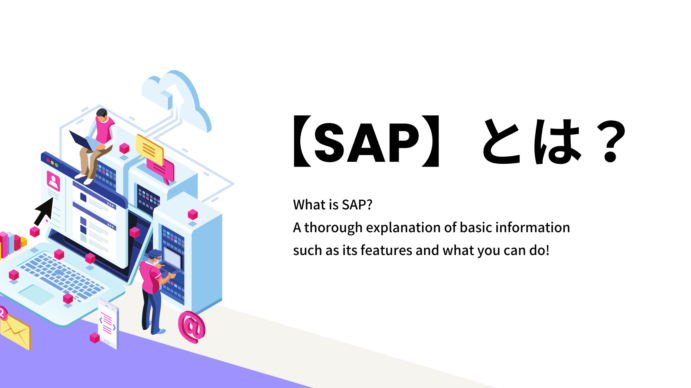 【SAP】とは？

What is SAP?
A thorough explanation of basic information such as its features and what you can do!